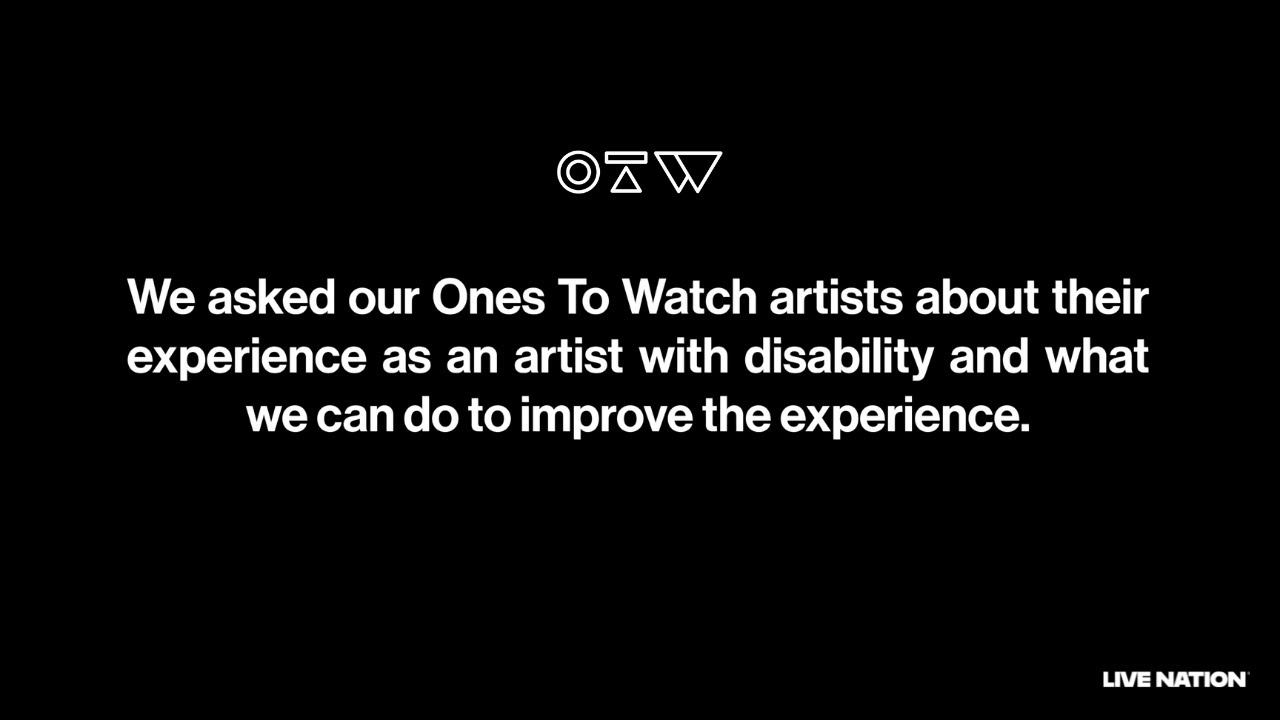 OTW

We asked our Ones To Watch artists about their experience as an artist with disability and what we can do to improve the experience.

LIVE NATION